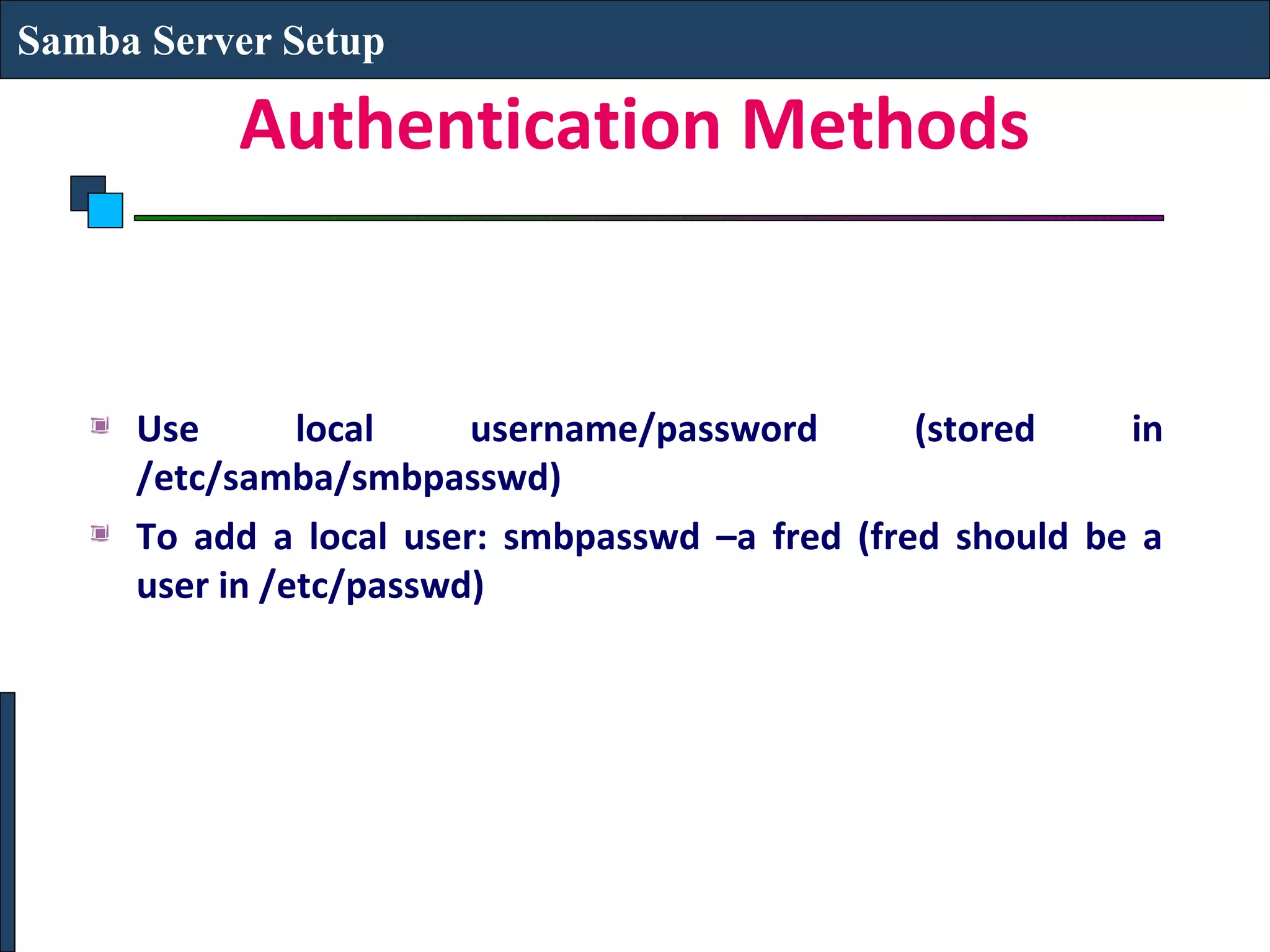 Samba Server Setup

Authentication Methods

Use local username/password (stored in /etc/samba/smbpasswd)

To add a local user: smbpasswd –a fred (fred should be a user in /etc/passwd)